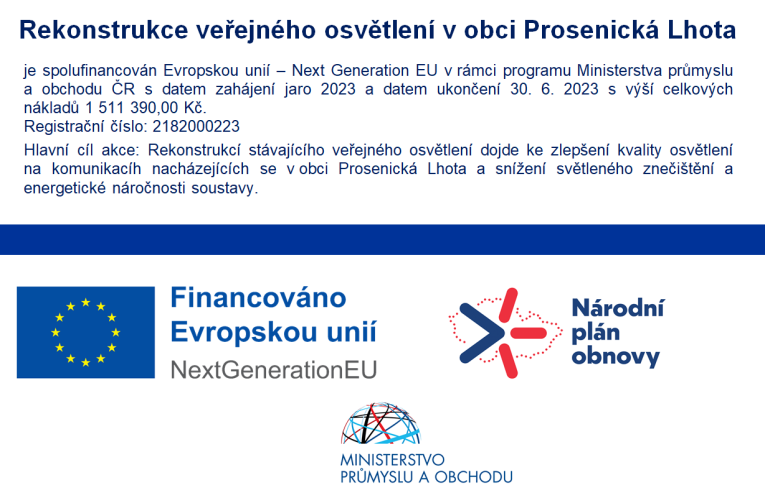 Rekonstrukce veřejného osvětlení v obci Prosenická Lhota

je spolufinancován Evropskou unií – Next Generation EU v rámci programu Ministerstva průmyslu a obchodu ČR s datem zahájení jaro 2023 a datem ukončení 30. 6. 2023 s výší celkových nákladů 1 511 390,00 Kč.
Registrační číslo: 2182000223

Hlavní cíl akce: Rekonstrukcí stávajícího veřejného osvětlení dojde ke zlepšení kvality osvětlení na komunikacích nacházejících se v obci Prosenická Lhota a snížení světleného znečištění a energetické náročnosti soustavy.

Financováno Evropskou unií
NextGenerationEU

Národní plán obnovy

MINISTERSTVO PRŮMYSLU A OBCHODU